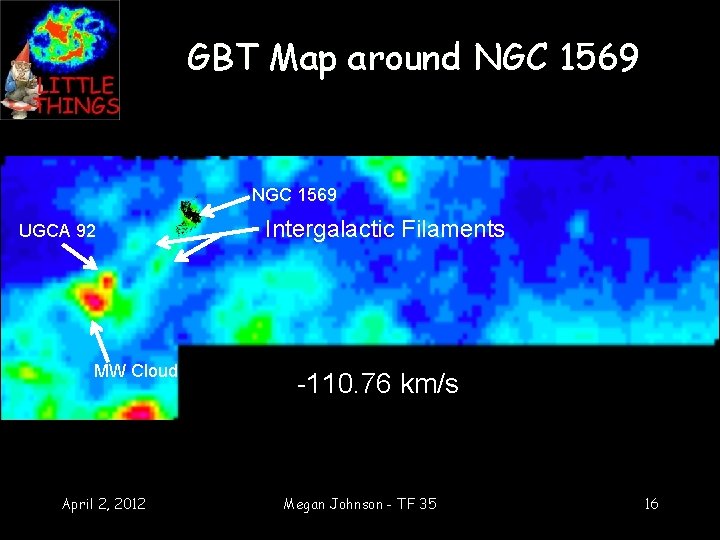 LITTLE THINGS

GBT Map around NGC 1569

NGC 1569

Intergalactic Filaments

UGCA 92

MW Cloud

-110.76 km/s

April 2, 2012

Megan Johnson - TF 35

16